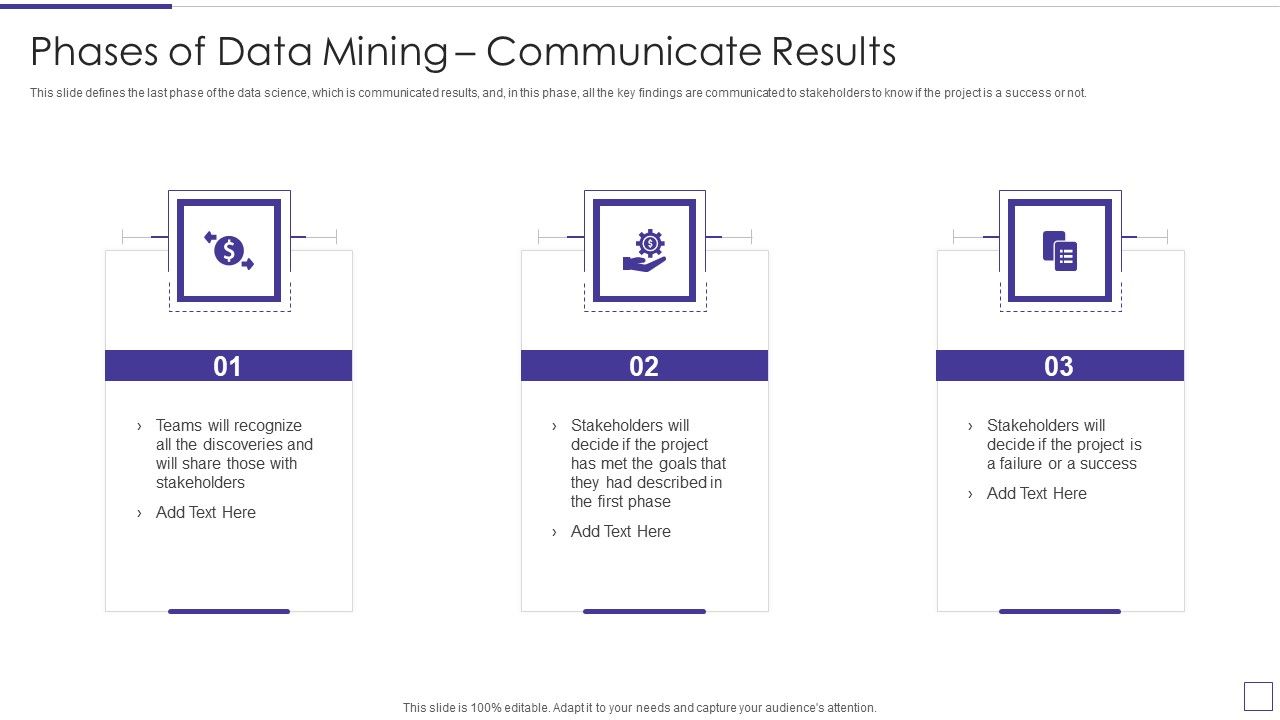 Phases of Data Mining – Communicate Results

This slide defines the last phase of the data science, which is communicated results, and, in this phase, all the key findings are communicated to stakeholders to know if the project is a success or not.

01

› Teams will recognize all the discoveries and will share those with stakeholders

› Add Text Here

02

› Stakeholders will decide if the project has met the goals that they had described in the first phase

› Add Text Here

03

› Stakeholders will decide if the project is a failure or a success

› Add Text Here

This slide is 100% editable. Adapt it to your needs and capture your audience's attention.